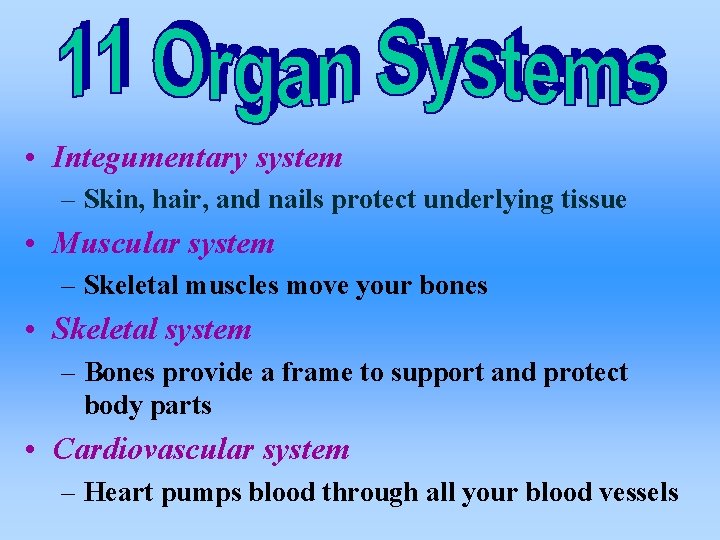 11 Organ Systems

• Integumentary system
– Skin, hair, and nails protect underlying tissue

• Muscular system
– Skeletal muscles move your bones

• Skeletal system
– Bones provide a frame to support and protect body parts

• Cardiovascular system
– Heart pumps blood through all your blood vessels